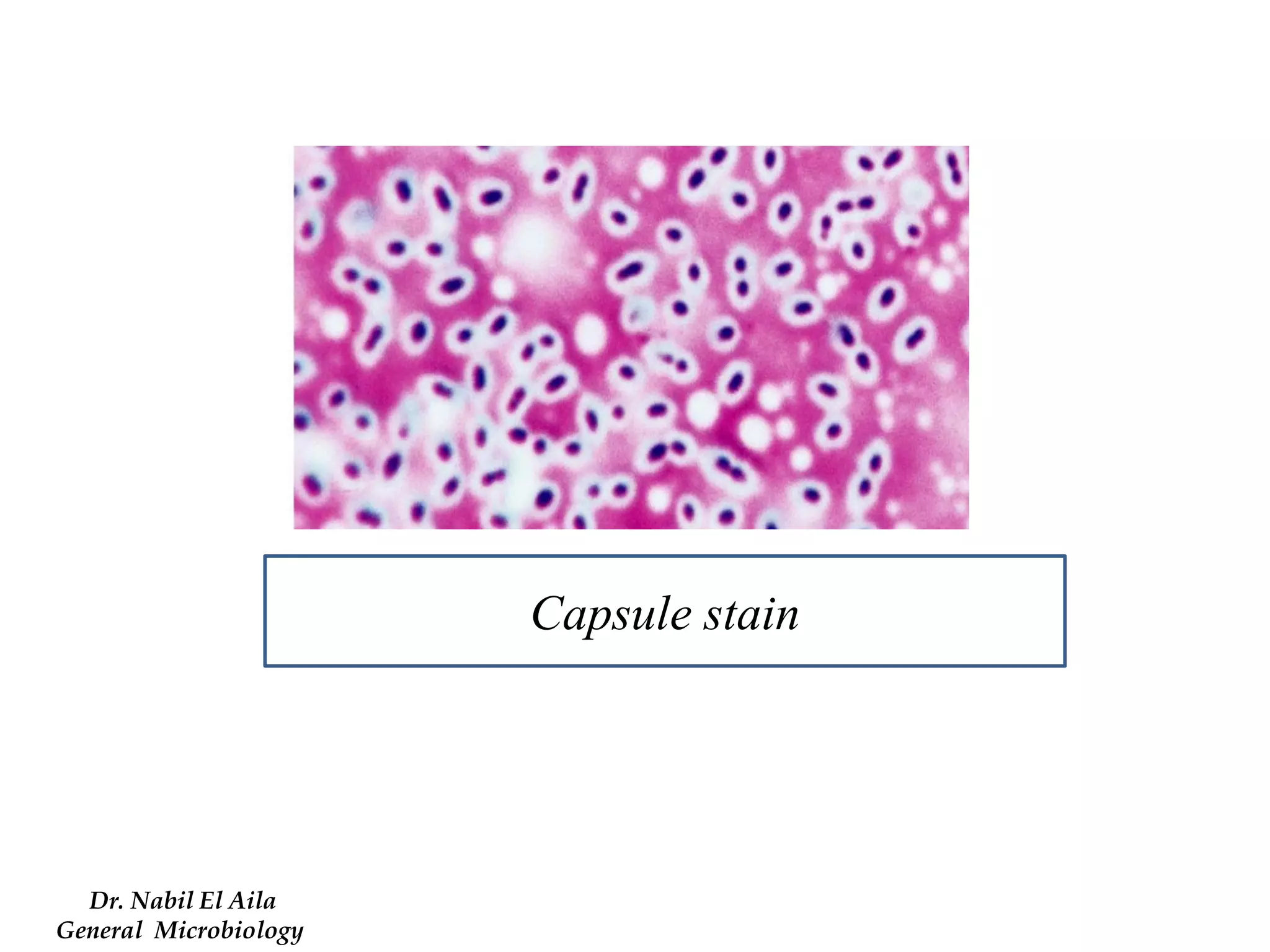 Capsule stain

Dr. Nabil El Aila
General Microbiology